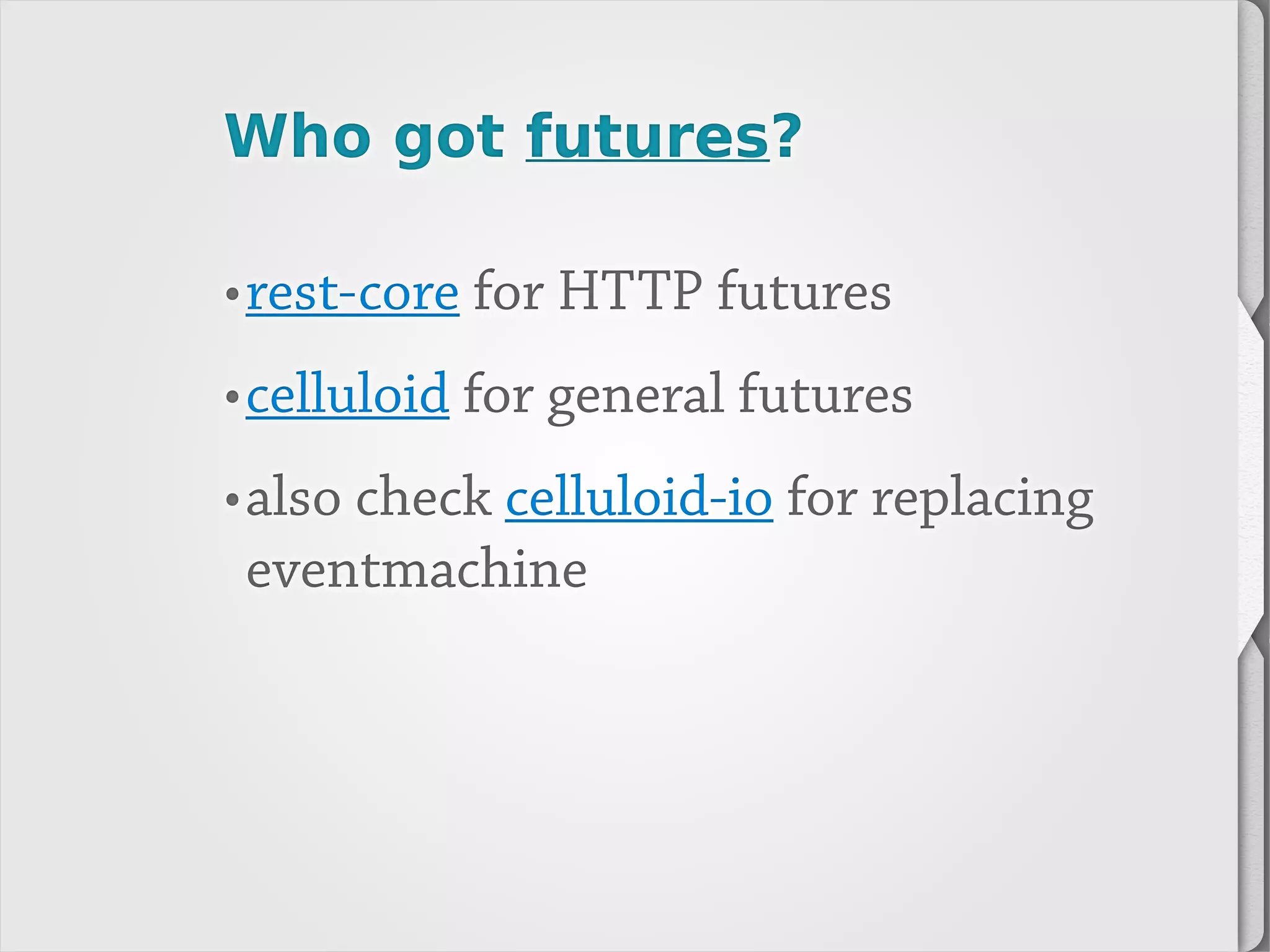 Who got futures?

• rest-core for HTTP futures

• celluloid for general futures

• also check celluloid-io for replacing eventmachine